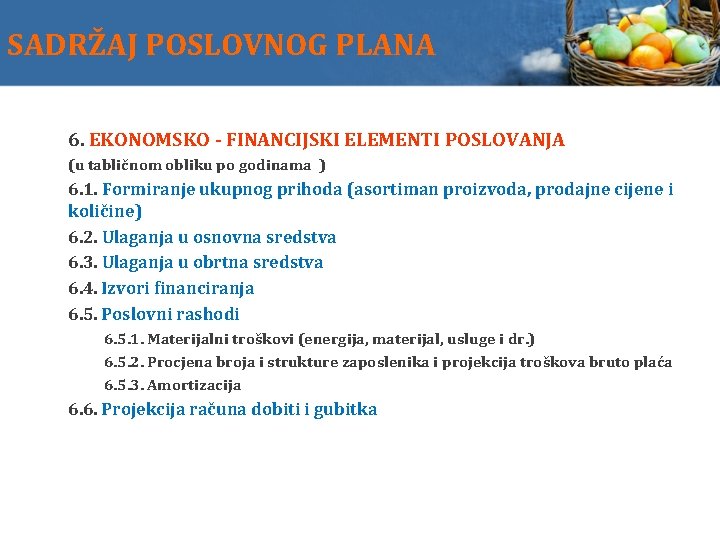 SADRŽAJ POSLOVNOG PLANA

6. EKONOMSKO - FINANCIJSKI ELEMENTI POSLOVANJA
(u tabličnom obliku po godinama )
6.1. Formiranje ukupnog prihoda (asortiman proizvoda, prodajne cijene i količine)
6.2. Ulaganja u osnovna sredstva
6.3. Ulaganja u obrtna sredstva
6.4. Izvori financiranja
6.5. Poslovni rashodi
6.5.1. Materijalni troškovi (energija, materijal, usluge i dr.)
6.5.2. Procjena broja i strukture zaposlenika i projekcija troškova bruto plaća
6.5.3. Amortizacija
6.6. Projekcija računa dobiti i gubitka